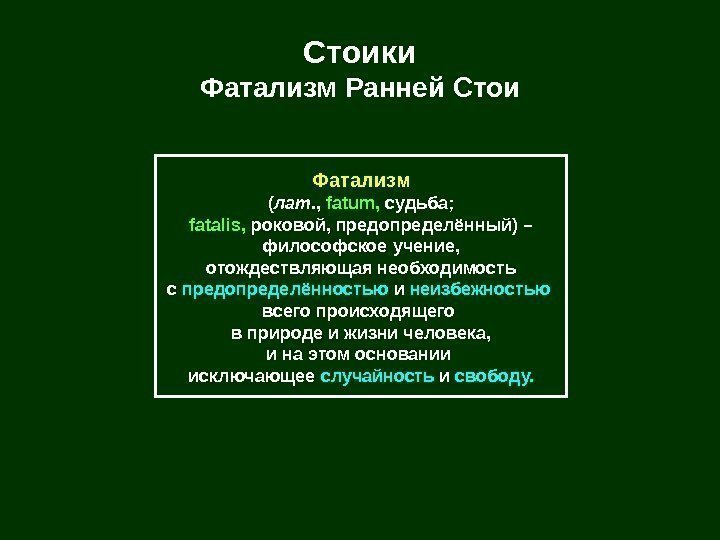 Стоики
Фатализм Ранней Стои

Фатализм
(лат., fatum, судьба;
fatalis, роковой, предопределённый) –
философское учение,
отождествляющая необходимость
с предопределённостью и неизбежностью
всего происходящего
в природе и жизни человека,
и на этом основании
исключающее случайность и свободу.